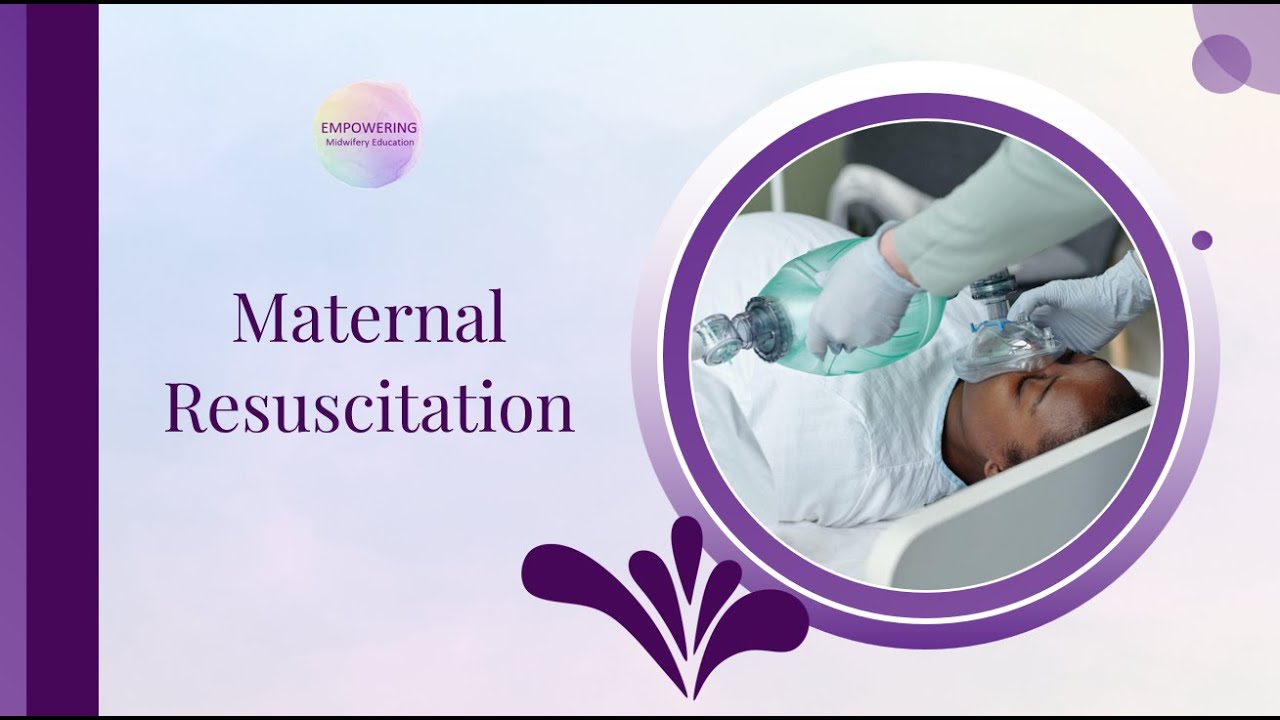 EMPOWERING
Midwifery Education

Maternal Resuscitation